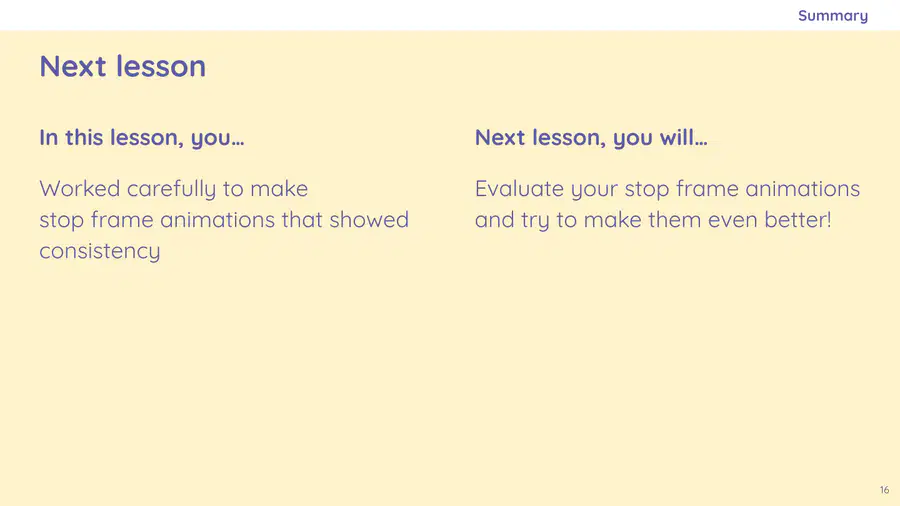 Summary

Next lesson

In this lesson, you…

Worked carefully to make stop frame animations that showed consistency

Next lesson, you will…

Evaluate your stop frame animations and try to make them even better!

16